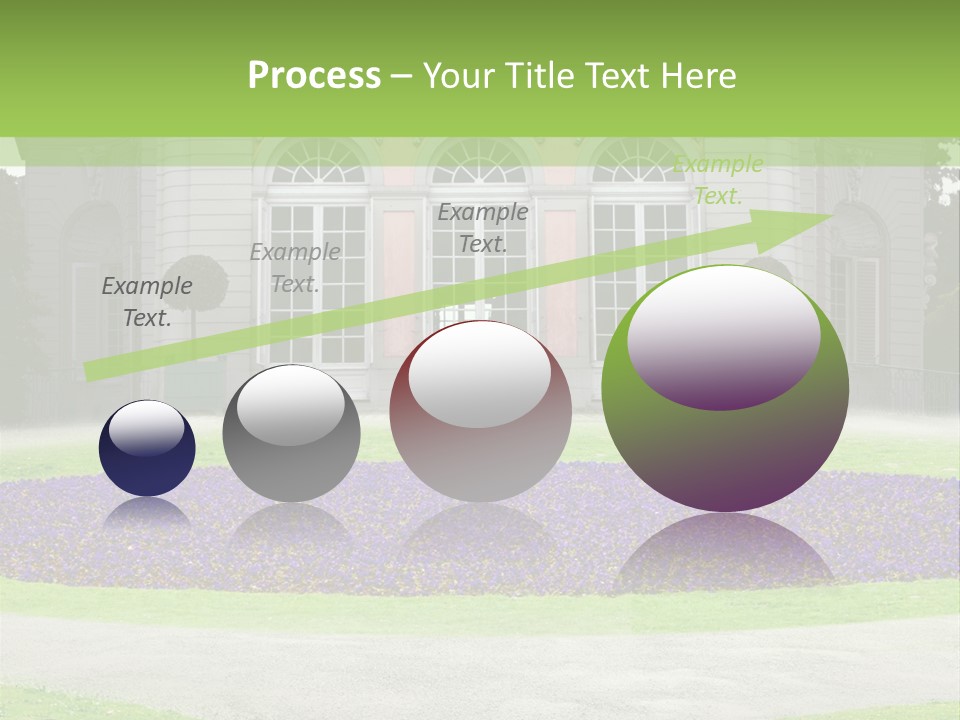 Process – Your Title Text Here

Example Text.

Example Text.

Example Text.

Example Text.